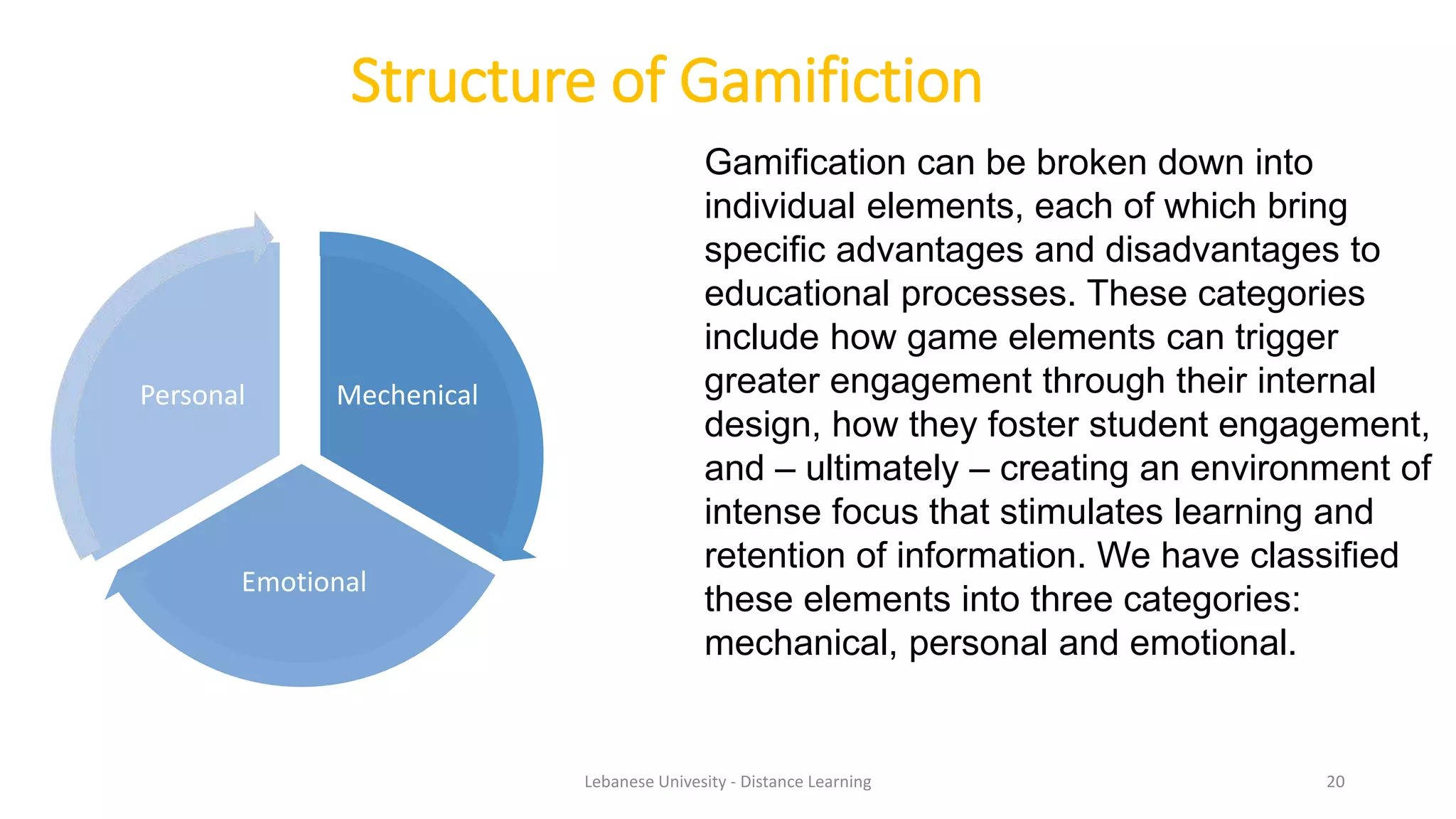 Structure of Gamifiction

Personal

Mechenical

Emotional

Gamification can be broken down into individual elements, each of which bring specific advantages and disadvantages to educational processes. These categories include how game elements can trigger greater engagement through their internal design, how they foster student engagement, and – ultimately – creating an environment of intense focus that stimulates learning and retention of information. We have classified these elements into three categories: mechanical, personal and emotional.

Lebanese Univesity - Distance Learning

20